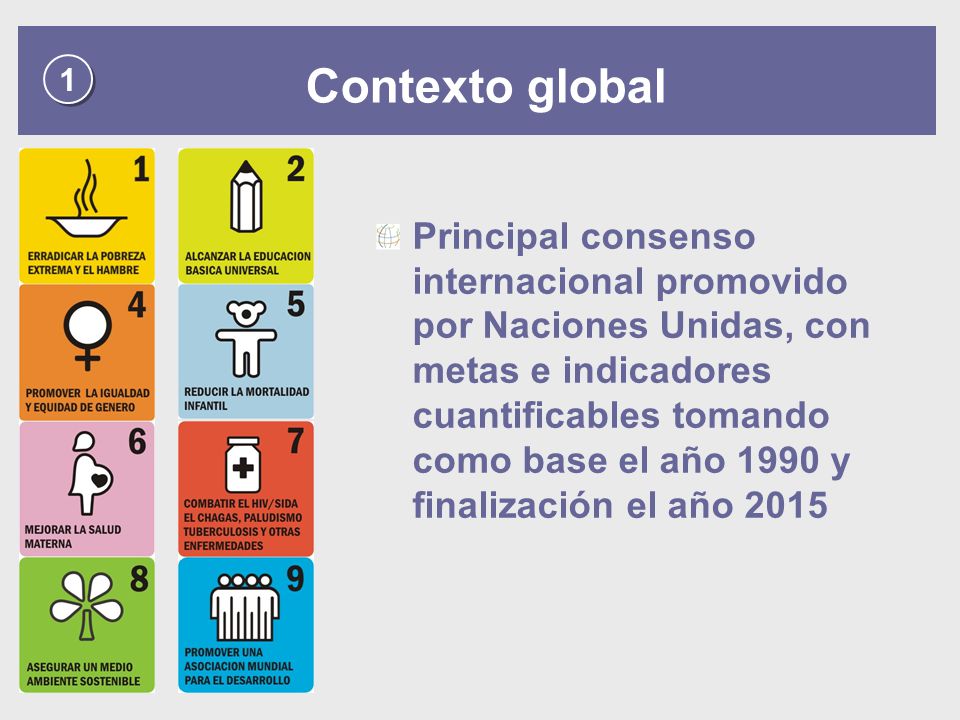 1

Contexto global

1
ERRADICAR LA POBREZA EXTREMA Y EL HAMBRE

2
ALCANZAR LA EDUCACION BASICA UNIVERSAL

4
PROMOVER LA IGUALDAD Y EQUIDAD DE GENERO

5
REDUCIR LA MORTALIDAD INFANTIL

6
MEJORAR LA SALUD MATERNA

7
COMBATIR EL HIV/SIDA EL CHAGAS, PALUDISMO TUBERCULOSIS Y OTRAS ENFERMEDADES

8
ASEGURAR UN MEDIO AMBIENTE SOSTENIBLE

9
PROMOVER UNA ASOCIACION MUNDIAL PARA EL DESARROLLO

Principal consenso internacional promovido por Naciones Unidas, con metas e indicadores cuantificables tomando como base el año 1990 y finalización el año 2015